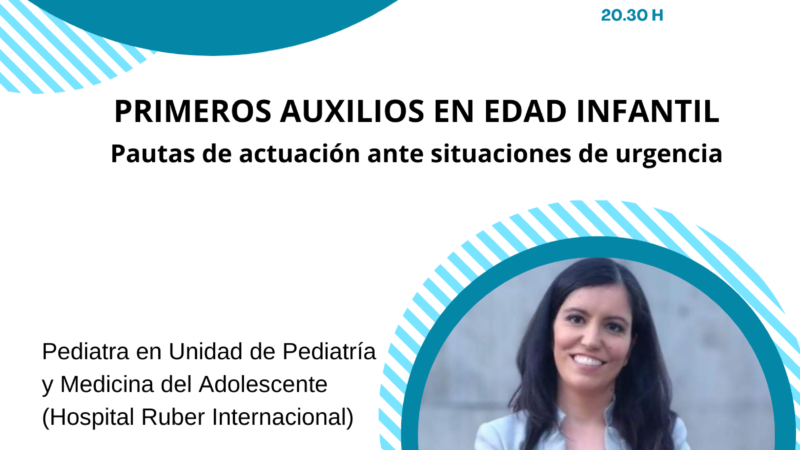 20.30 H

PRIMEROS AUXILIOS EN EDAD INFANTIL
Pautas de actuación ante situaciones de urgencia

Pediatra en Unidad de Pediatría y Medicina del Adolescente (Hospital Ruber Internacional)